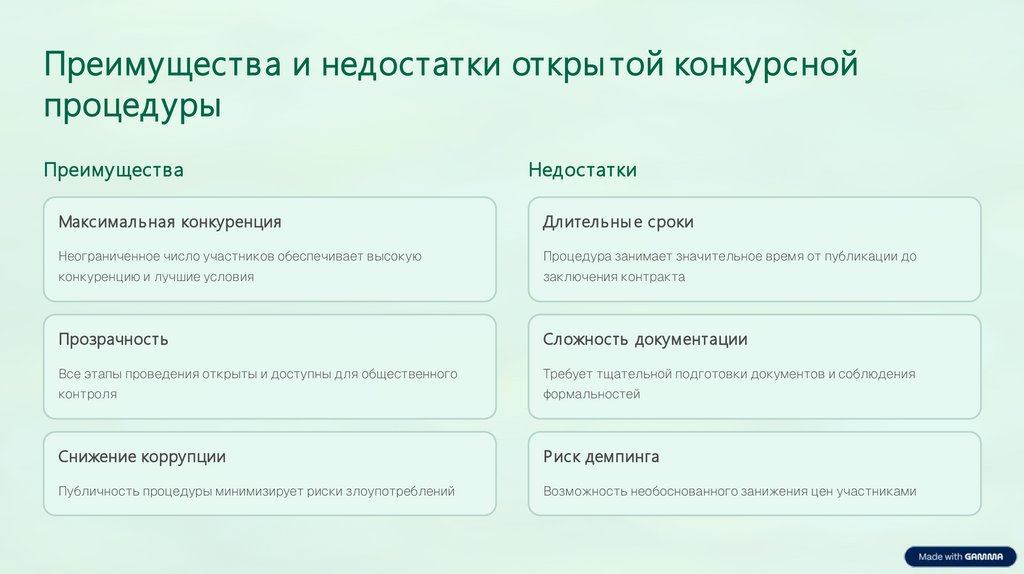 Преимущества и недостатки открытой конкурсной процедуры

Преимущества

Максимальная конкуренция

Неограниченное число участников обеспечивает высокую конкуренцию и лучшие условия

Прозрачность

Все этапы проведения открыты и доступны для общественного контроля

Снижение коррупции

Публичность процедуры минимизирует риски злоупотреблений

Недостатки

Длительные сроки

Процедура занимает значительное время от публикации до заключения контракта

Сложность документации

Требует тщательной подготовки документов и соблюдения формальностей

Риск демпинга

Возможность необоснованного занижения цен участниками

Made with GAMMA